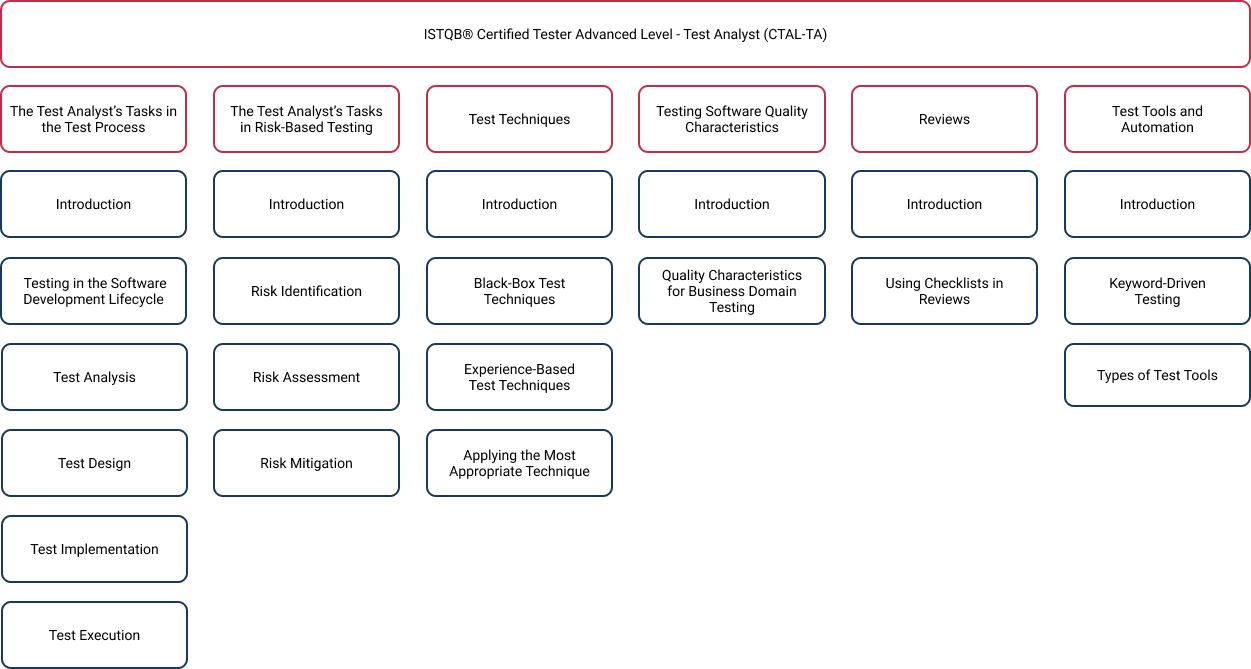 ISTQB® Certified Tester Advanced Level - Test Analyst (CTAL-TA)

The Test Analyst's Tasks in the Test Process

Introduction

Testing in the Software Development Lifecycle

Test Analysis

Test Design

Test Implementation

Test Execution

The Test Analyst's Tasks in Risk-Based Testing

Introduction

Risk Identification

Risk Assessment

Risk Mitigation

Test Techniques

Introduction

Black-Box Test Techniques

Experience-Based Test Techniques

Applying the Most Appropriate Technique

Testing Software Quality Characteristics

Introduction

Quality Characteristics for Business Domain Testing

Reviews

Introduction

Using Checklists in Reviews

Test Tools and Automation

Introduction

Keyword-Driven Testing

Types of Test Tools